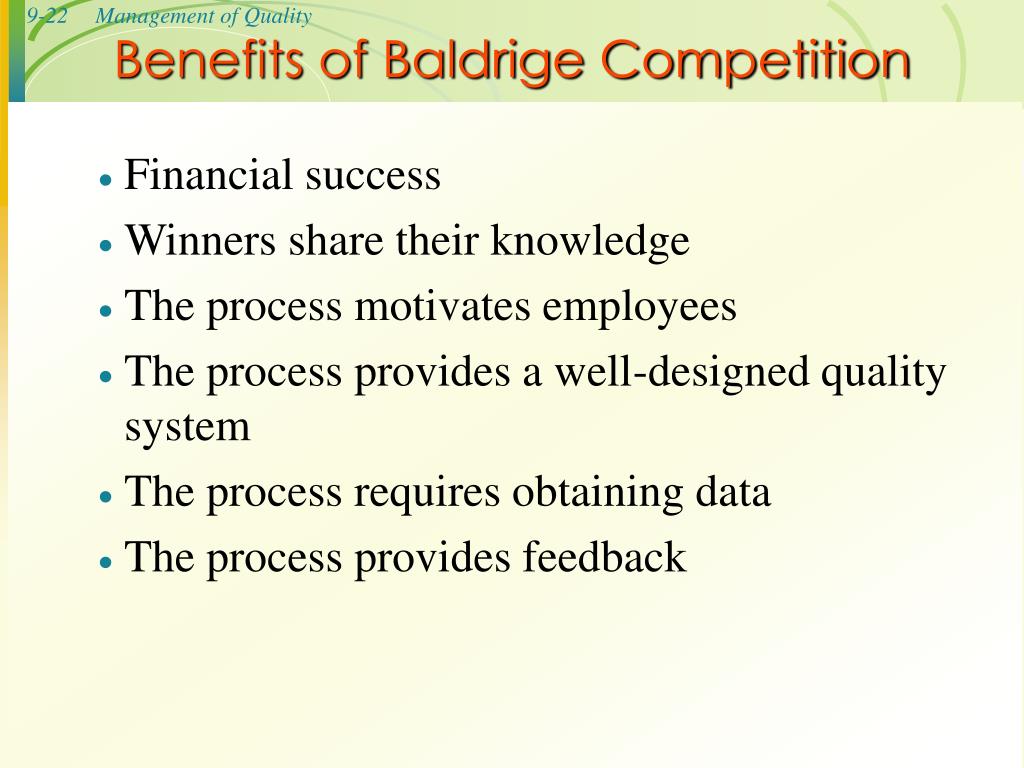 9-22 Management of Quality

Benefits of Baldrige Competition

• Financial success
• Winners share their knowledge
• The process motivates employees
• The process provides a well-designed quality system
• The process requires obtaining data
• The process provides feedback